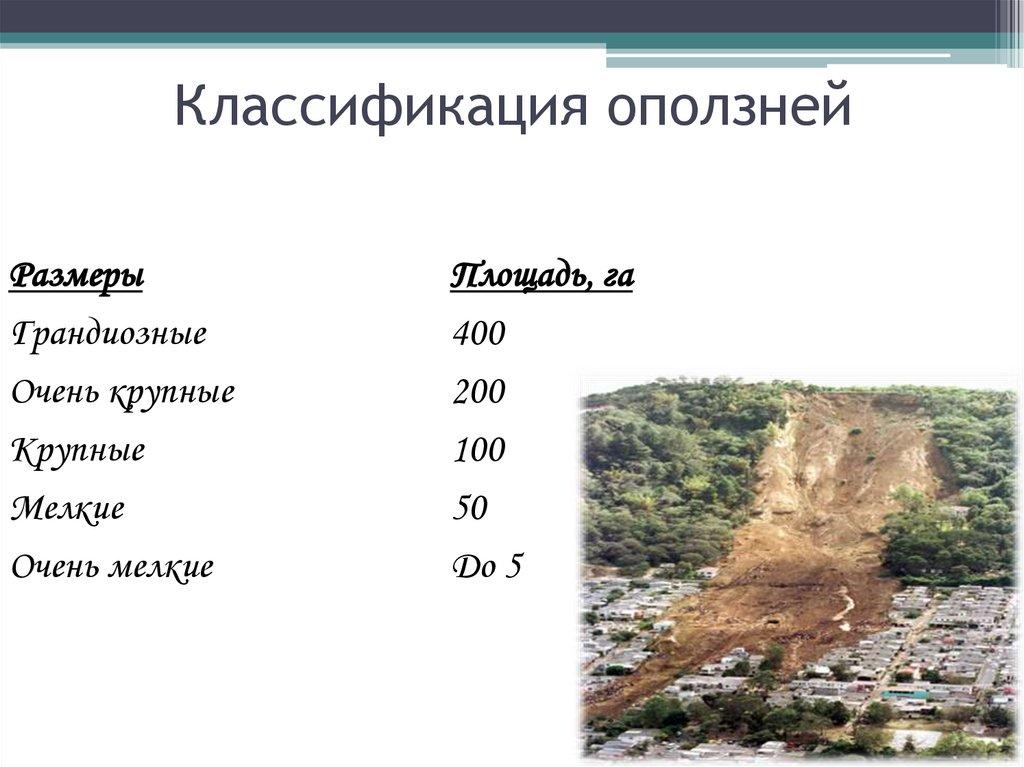 Классификация оползней

| Размеры | Площадь, га |
|---|---|
| Грандиозные | 400 |
| Очень крупные | 200 |
| Крупные | 100 |
| Мелкие | 50 |
| Очень мелкие | До 5 |